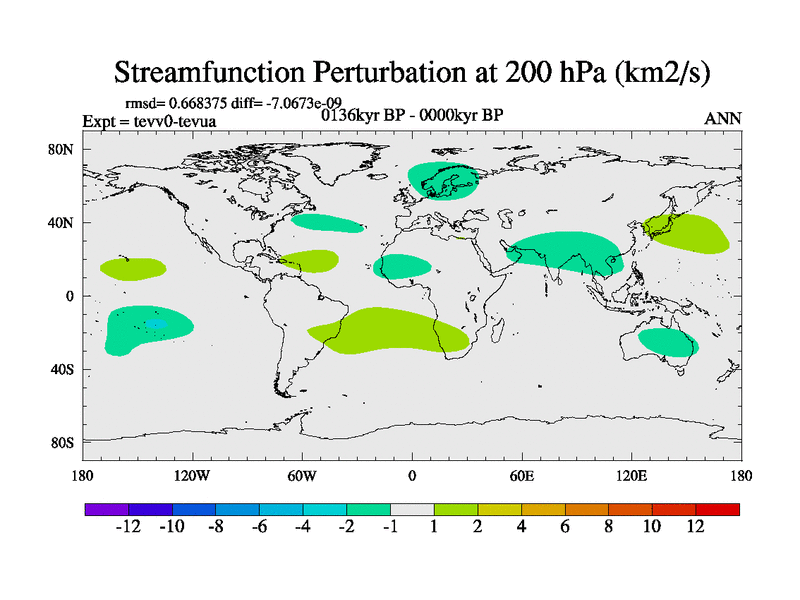 Streamfunction Perturbation at 200 hPa (km2/s)

rmsd= 0.668375 diff= -7.0673e-09
Expt = tevv0-tevua
0136kyr BP - 0000kyr BP
ANN

80N
40N
0
40S
80S

180
120W
60W
0
60E
120E
180

-12 -10 -8 -6 -4 -2 -1 1 2 4 6 8 10 12